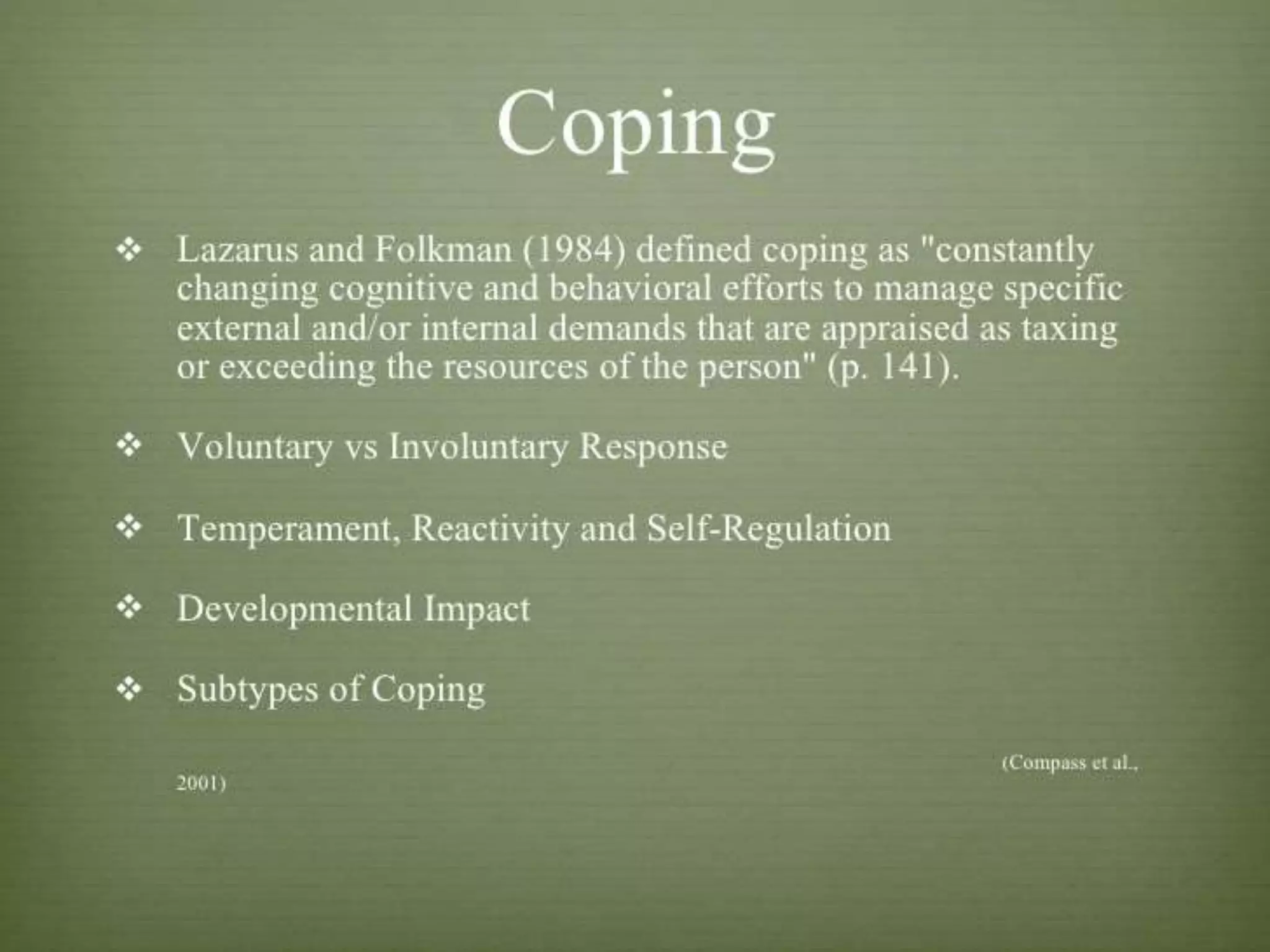 Coping

❖ Lazarus and Folkman (1984) defined coping as "constantly changing cognitive and behavioral efforts to manage specific external and/or internal demands that are appraised as taxing or exceeding the resources of the person" (p. 141).

❖ Voluntary vs Involuntary Response

❖ Temperament, Reactivity and Self-Regulation

❖ Developmental Impact

❖ Subtypes of Coping

(Compass et al., 2001)